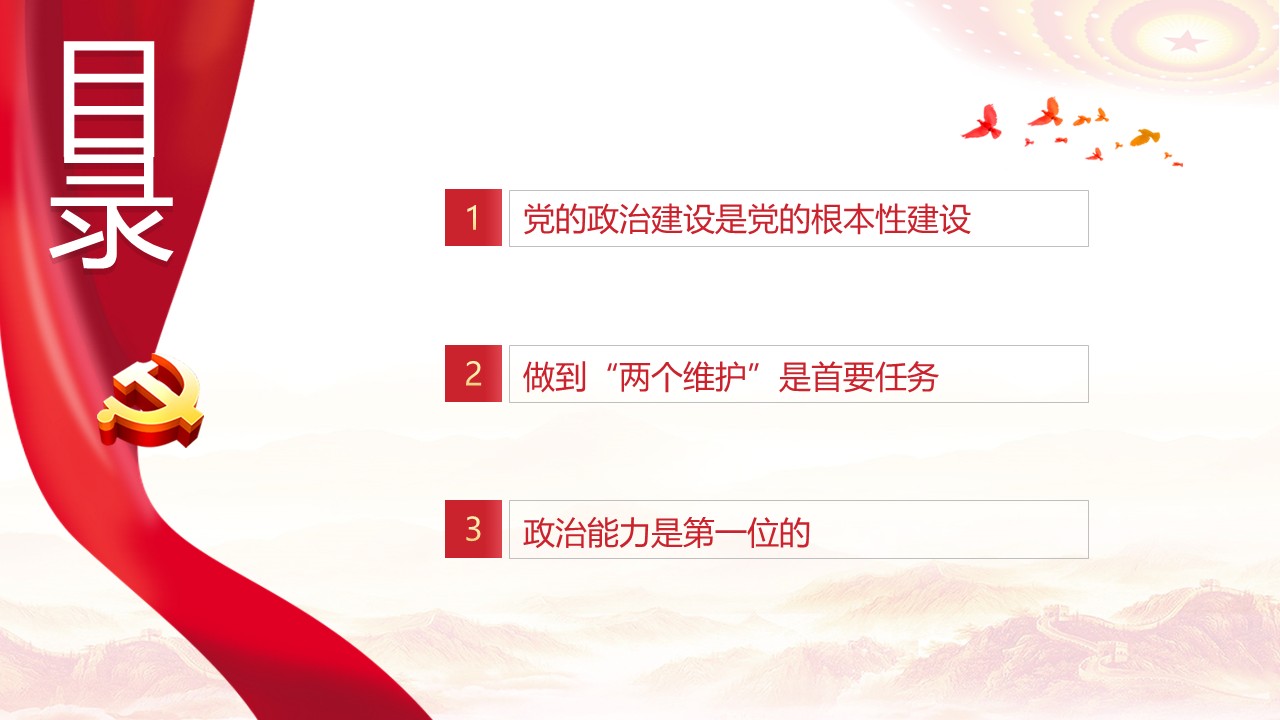 目录

1 党的政治建设是党的根本性建设

2 做到“两个维护”是首要任务

3 政治能力是第一位的